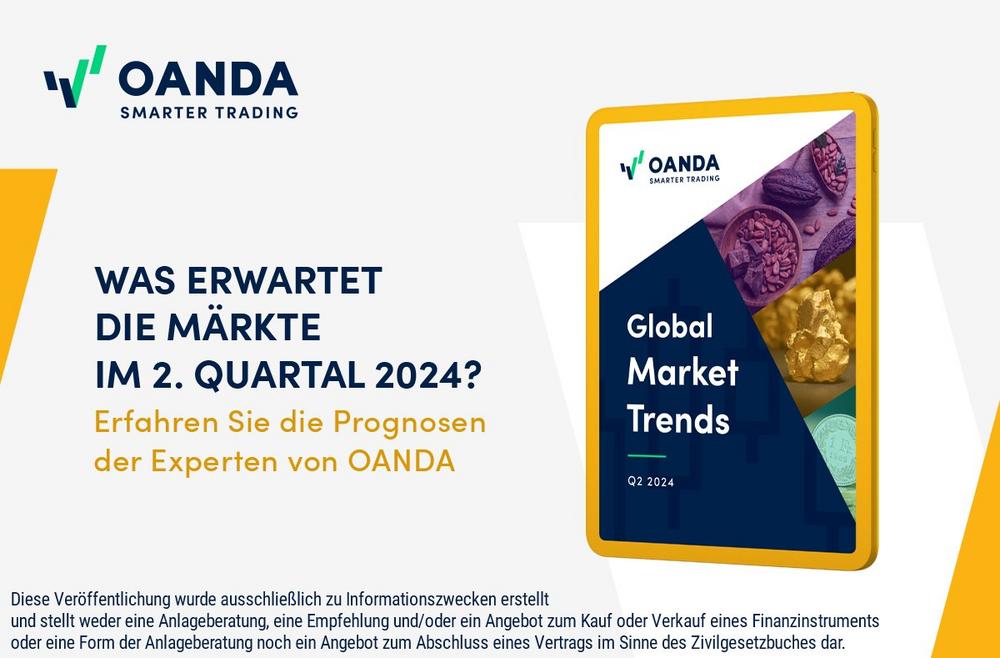 OANDA
SMARTER TRADING

WAS ERWARTET DIE MÄRKTE IM 2. QUARTAL 2024?
Erfahren Sie die Prognosen der Experten von OANDA

OANDA
SMARTER TRADING

Global Market Trends

Q2 2024

Diese Veröffentlichung wurde ausschließlich zu Informationszwecken erstellt und stellt weder eine Anlageberatung, eine Empfehlung und/oder ein Angebot zum Kauf oder Verkauf eines Finanzinstruments oder eine Form der Anlageberatung noch ein Angebot zum Abschluss eines Vertrags im Sinne des Zivilgesetzbuches dar.